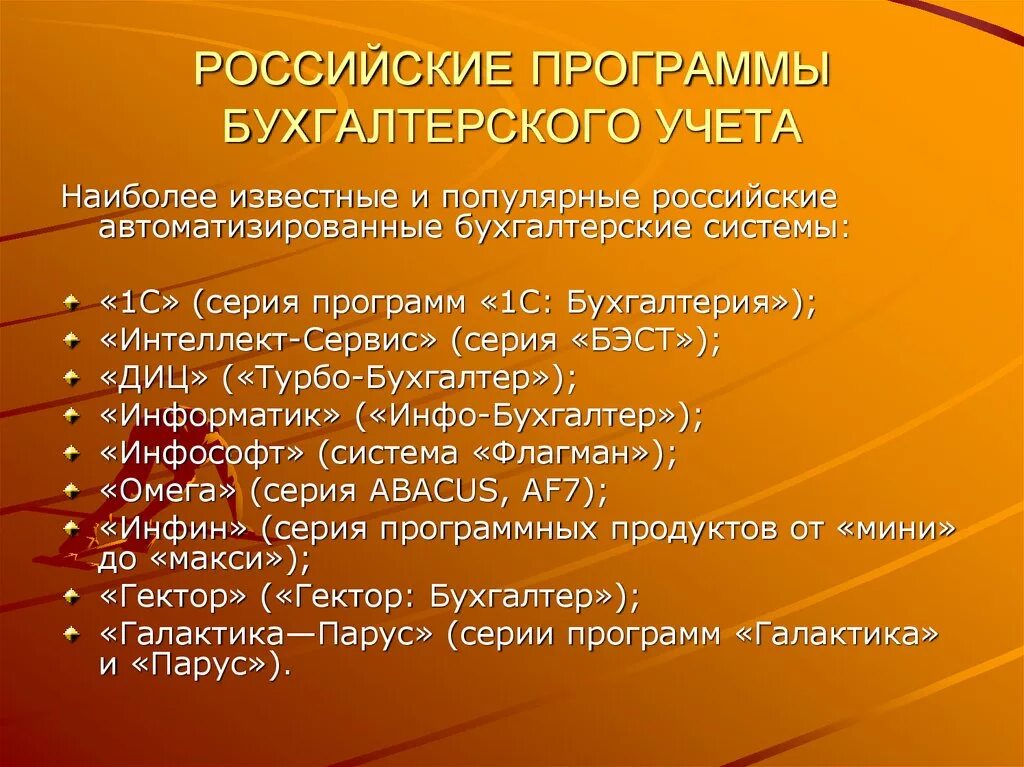 РОССИЙСКИЕ ПРОГРАММЫ БУХГАЛТЕРСКОГО УЧЕТА

Наиболее известные и популярные российские автоматизированные бухгалтерские системы:

«1С» (серия программ «1С: Бухгалтерия»);
«Интеллект-Сервис» (серия «БЭСТ»);
«ДИЦ» («Турбо-Бухгалтер»);
«Информатик» («Инфо-Бухгалтер»);
«Инфософт» (система «Флагман»);
«Омега» (серия ABACUS, AF7);
«Инфин» (серия программных продуктов от «мини» до «макси»);
«Гектор» («Гектор: Бухгалтер»);
«Галактика—Парус» (серии программ «Галактика» и «Парус»).